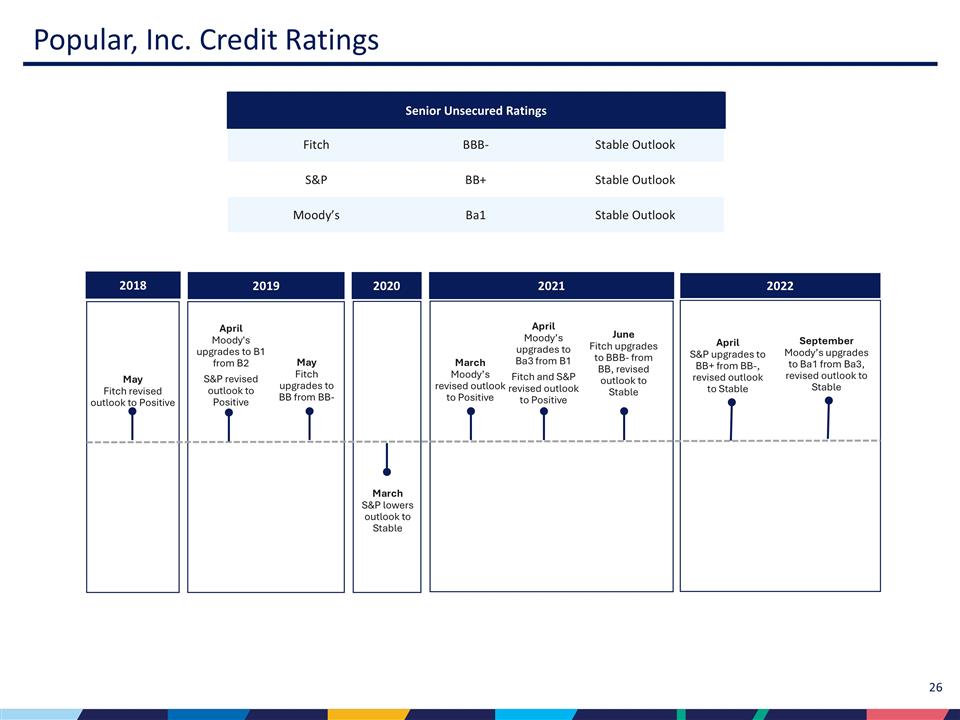 Popular, Inc. Credit Ratings

| Senior Unsecured Ratings | | |
|---|---|---|
| Fitch | BBB- | Stable Outlook |
| S&P | BB+ | Stable Outlook |
| Moody's | Ba1 | Stable Outlook |

2018

May
Fitch revised outlook to Positive

2019

April
Moody's upgrades to B1 from B2
S&P revised outlook to Positive

May
Fitch upgrades to BB from BB-

2020

March
S&P lowers outlook to Stable

2021

March
Moody's revised outlook to Positive

April
Moody's upgrades to Ba3 from B1
Fitch and S&P revised outlook to Positive

June
Fitch upgrades to BBB- from BB, revised outlook to Stable

2022

April
S&P upgrades to BB+ from BB-, revised outlook to Stable

September
Moody's upgrades to Ba1 from Ba3, revised outlook to Stable

26